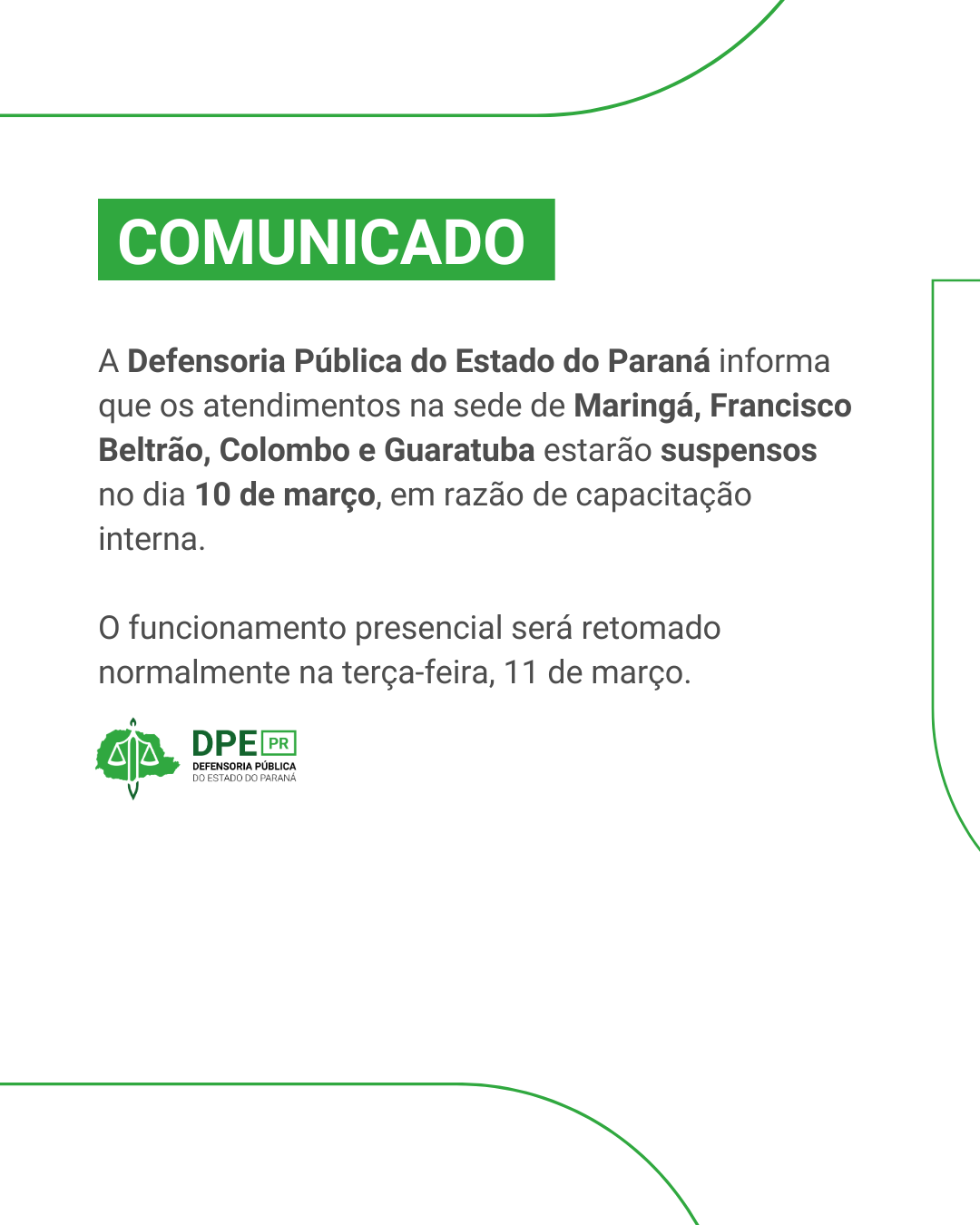 COMUNICADO

A Defensoria Pública do Estado do Paraná informa que os atendimentos na sede de Maringá, Francisco Beltrão, Colombo e Guaratuba estarão suspensos no dia 10 de março, em razão de capacitação interna.

O funcionamento presencial será retomado normalmente na terça-feira, 11 de março.

DPE PR
DEFENSORIA PÚBLICA
DO ESTADO DO PARANÁ